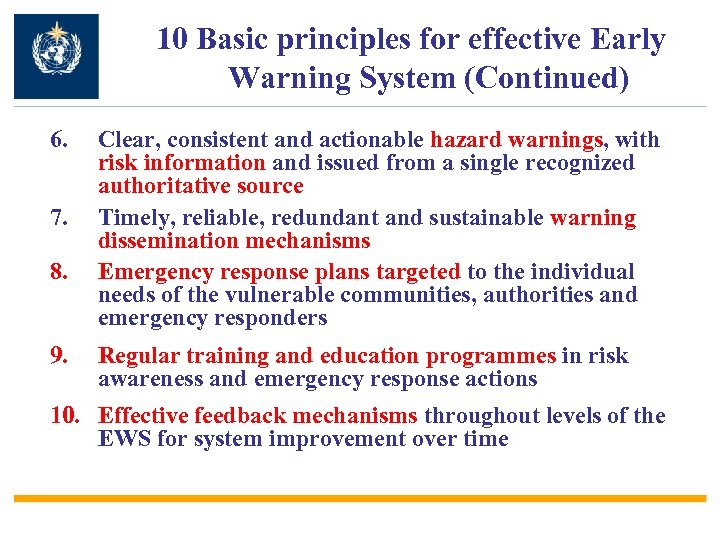 10 Basic principles for effective Early Warning System (Continued)

6. Clear, consistent and actionable hazard warnings, with risk information and issued from a single recognized authoritative source

7. Timely, reliable, redundant and sustainable warning dissemination mechanisms

8. Emergency response plans targeted to the individual needs of the vulnerable communities, authorities and emergency responders

9. Regular training and education programmes in risk awareness and emergency response actions

10. Effective feedback mechanisms throughout levels of the EWS for system improvement over time